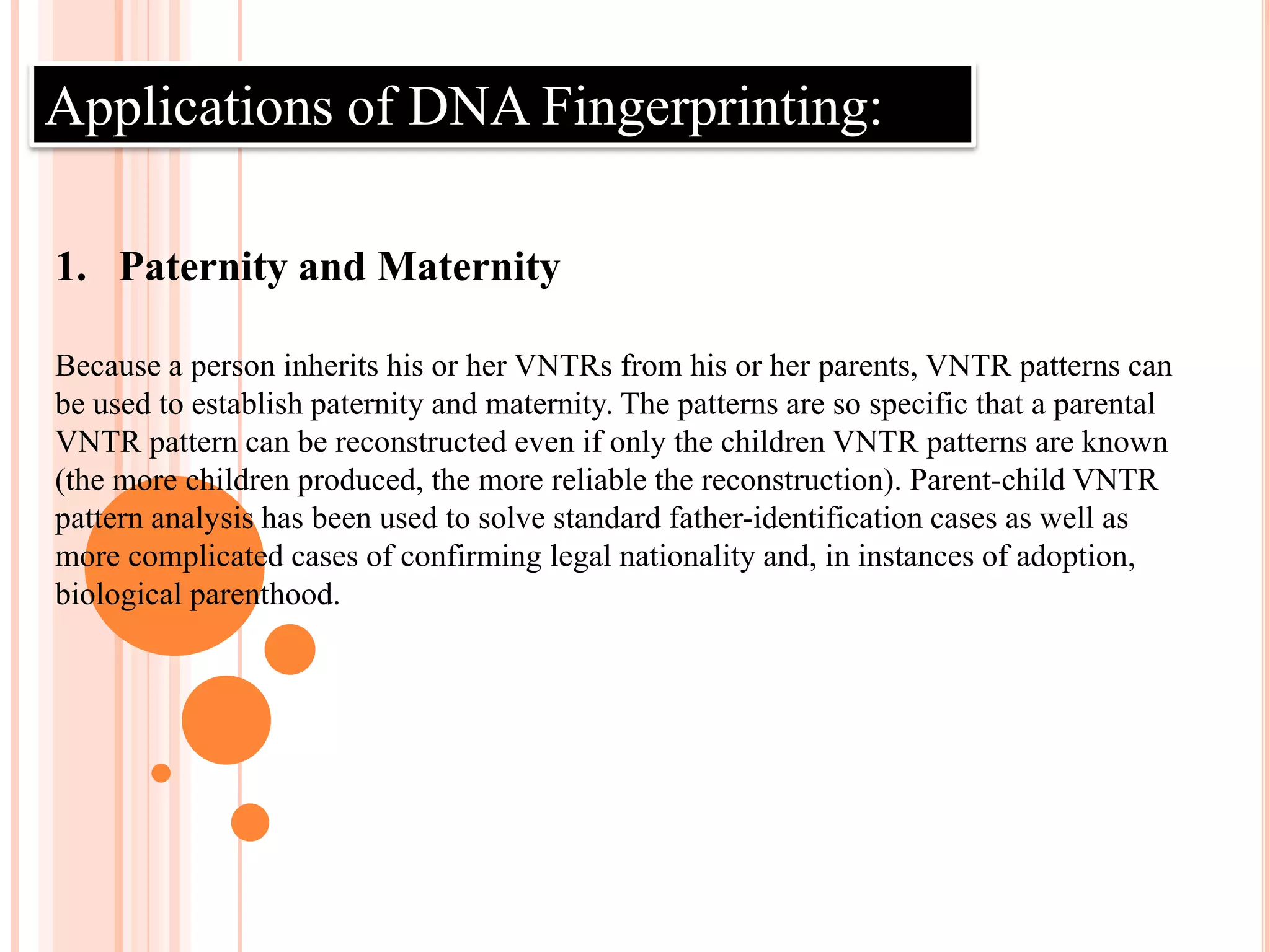 Applications of DNA Fingerprinting:

1. Paternity and Maternity

Because a person inherits his or her VNTRs from his or her parents, VNTR patterns can be used to establish paternity and maternity. The patterns are so specific that a parental VNTR pattern can be reconstructed even if only the children VNTR patterns are known (the more children produced, the more reliable the reconstruction). Parent-child VNTR pattern analysis has been used to solve standard father-identification cases as well as more complicated cases of confirming legal nationality and, in instances of adoption, biological parenthood.